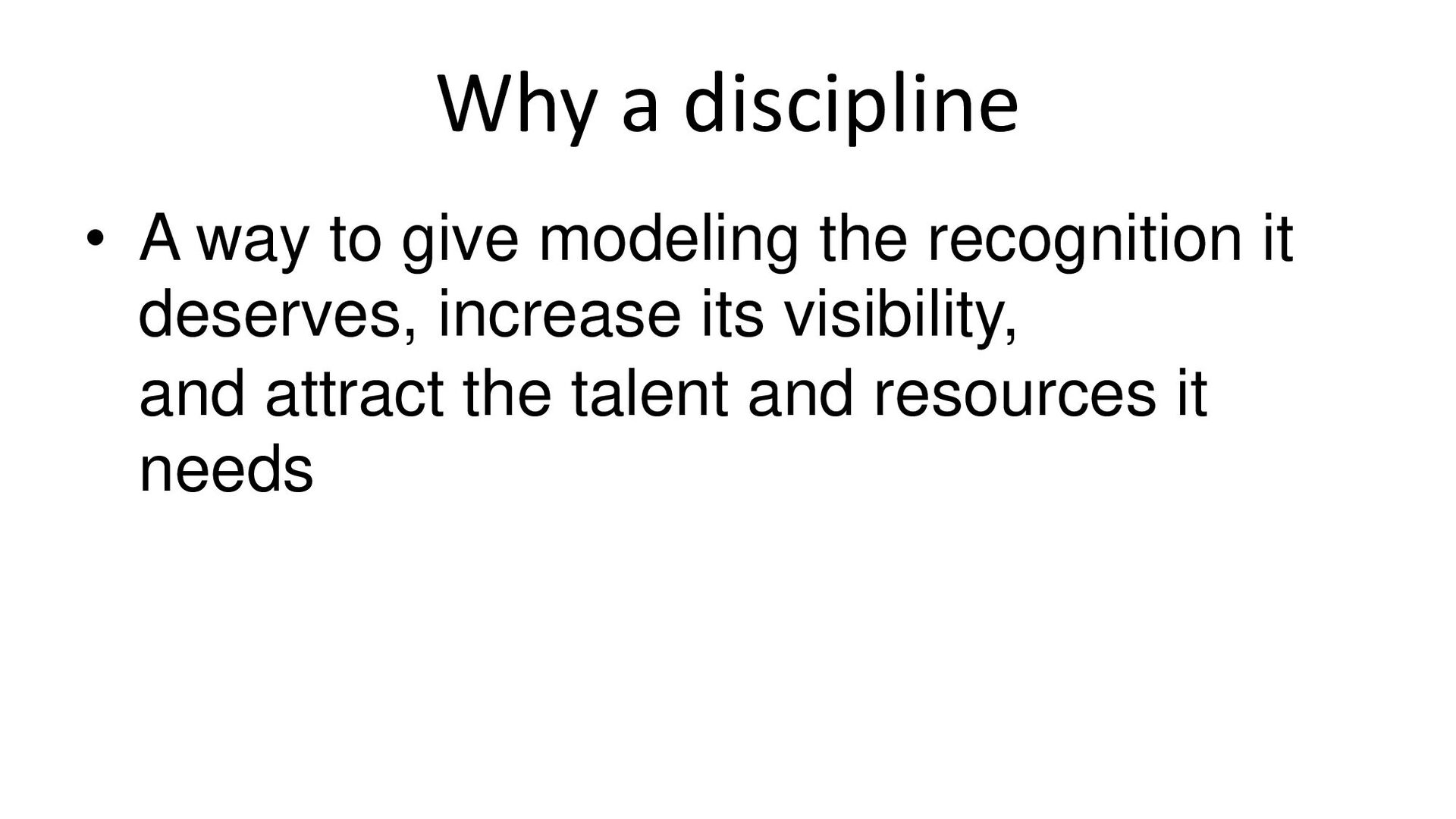 Why a discipline

• A way to give modeling the recognition it deserves, increase its visibility, and attract the talent and resources it needs